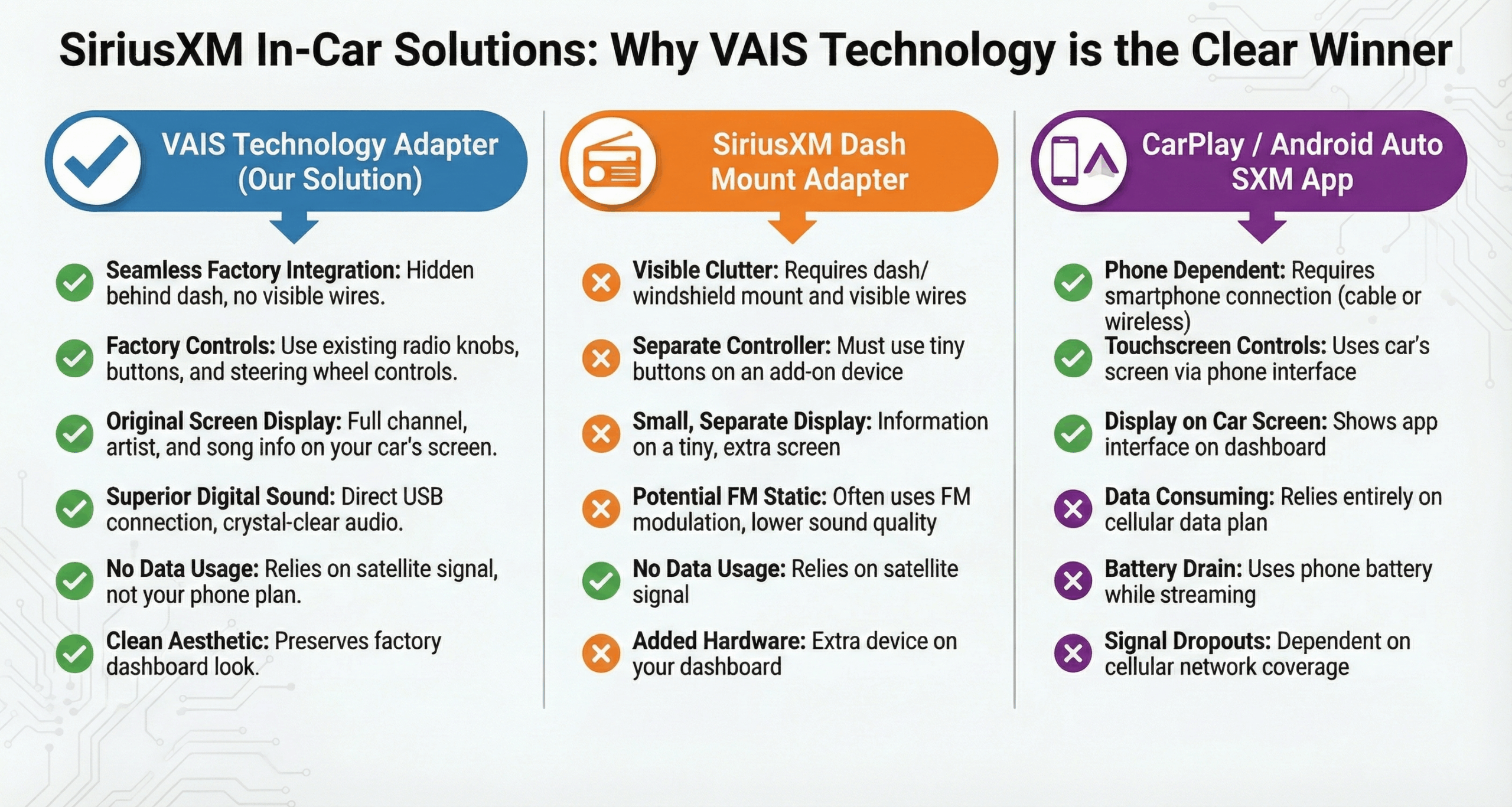 SiriusXM In-Car Solutions: Why VAIS Technology is the Clear Winner

VAIS Technology Adapter (Our Solution)

Seamless Factory Integration: Hidden behind dash, no visible wires.

Factory Controls: Use existing radio knobs, buttons, and steering wheel controls.

Original Screen Display: Full channel, artist, and song info on your car's screen.

Superior Digital Sound: Direct USB connection, crystal-clear audio.

No Data Usage: Relies on satellite signal, not your phone plan.

Clean Aesthetic: Preserves factory dashboard look.

SiriusXM Dash Mount Adapter

Visible Clutter: Requires dash/ windshield mount and visible wires

Separate Controller: Must use tiny buttons on an add-on device

Small, Separate Display: Information on a tiny, extra screen

Potential FM Static: Often uses FM modulation, lower sound quality

No Data Usage: Relies on satellite signal

Added Hardware: Extra device on your dashboard

CarPlay / Android Auto SXM App

Phone Dependent: Requires smartphone connection (cable or wireless)

Touchscreen Controls: Uses car's screen via phone interface

Display on Car Screen: Shows app interface on dashboard

Data Consuming: Relies entirely on cellular data plan

Battery Drain: Uses phone battery while streaming

Signal Dropouts: Dependent on cellular network coverage